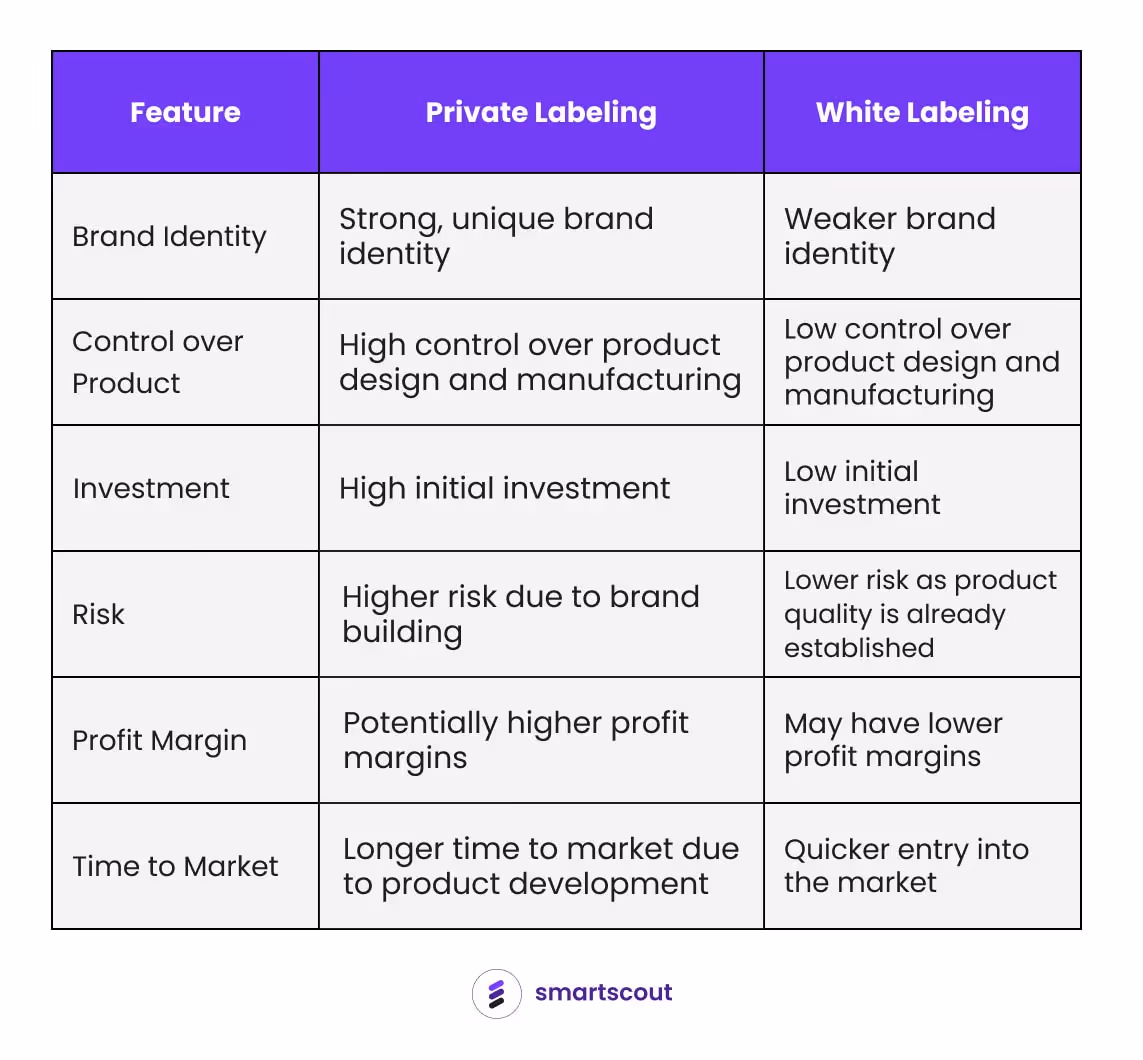 | Feature | Private Labeling | White Labeling |
|---|---|---|
| Brand Identity | Strong, unique brand identity | Weaker brand identity |
| Control over Product | High control over product design and manufacturing | Low control over product design and manufacturing |
| Investment | High initial investment | Low initial investment |
| Risk | Higher risk due to brand building | Lower risk as product quality is already established |
| Profit Margin | Potentially higher profit margins | May have lower profit margins |
| Time to Market | Longer time to market due to product development | Quicker entry into the market |

smartscout